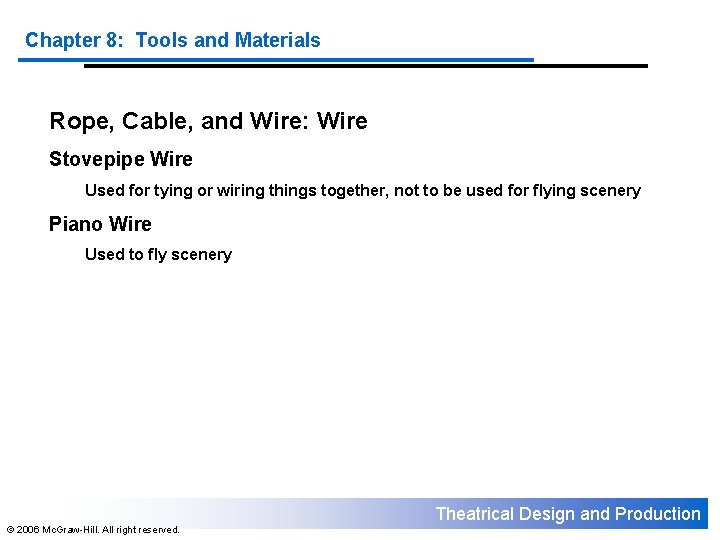 Chapter 8: Tools and Materials

Rope, Cable, and Wire: Wire

Stovepipe Wire

Used for tying or wiring things together, not to be used for flying scenery

Piano Wire

Used to fly scenery

Theatrical Design and Production

© 2006 McGraw-Hill. All right reserved.